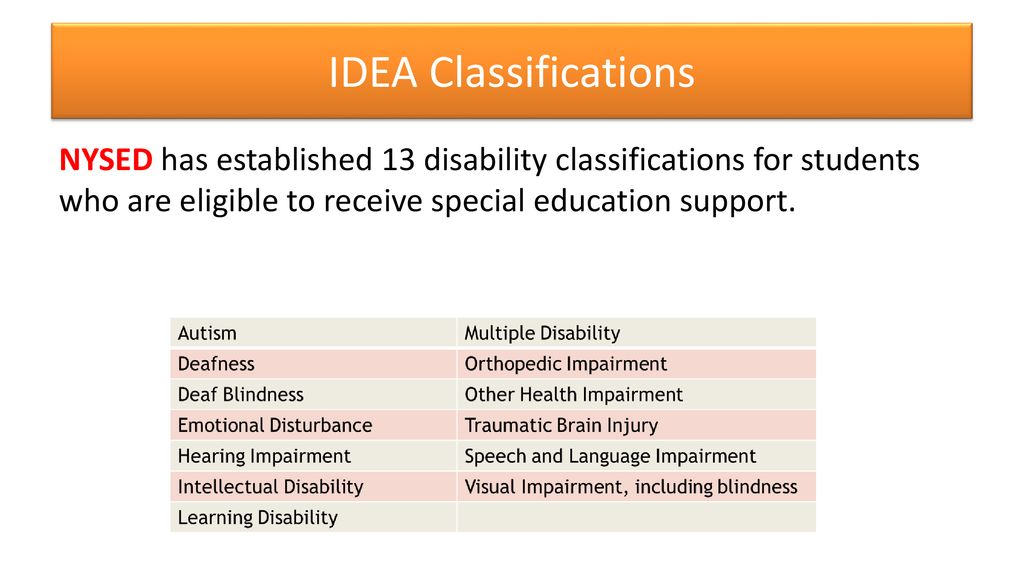 IDEA Classifications

NYSED has established 13 disability classifications for students who are eligible to receive special education support.

| Autism | Multiple Disability |
|---|---|
| Deafness | Orthopedic Impairment |
| Deaf Blindness | Other Health Impairment |
| Emotional Disturbance | Traumatic Brain Injury |
| Hearing Impairment | Speech and Language Impairment |
| Intellectual Disability | Visual Impairment, including blindness |
| Learning Disability | |